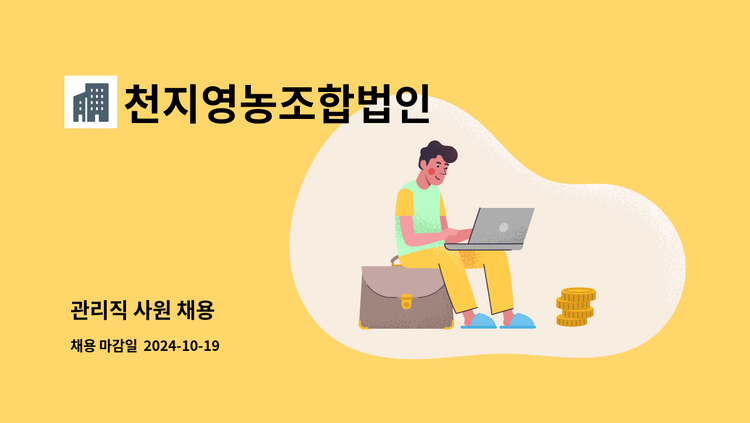 천지영농조합법인

관리직 사원 채용

채용 마감일 2024-10-19